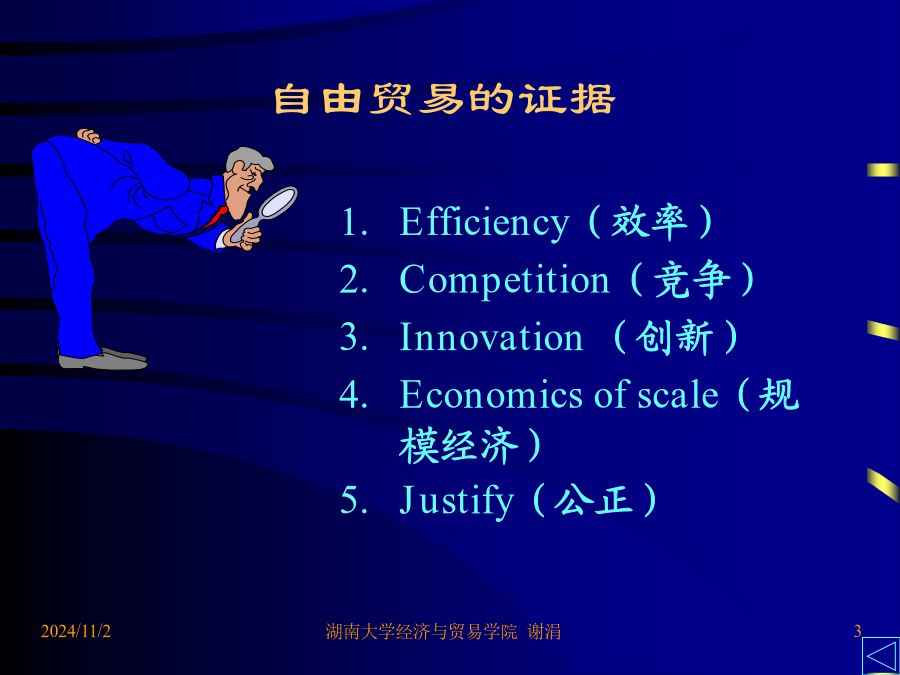 自由贸易的证据

1. Efficiency（效率）
2. Competition（竞争）
3. Innovation （创新）
4. Economics of scale（规模经济）
5. Justify（公正）

2024/11/2 湖南大学经济与贸易学院 谢涓 3